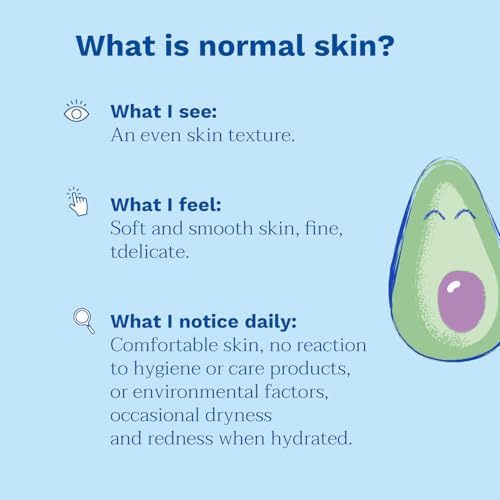 What is normal skin?

What I see:
An even skin texture.

What I feel:
Soft and smooth skin, fine, tdelicate.

What I notice daily:
Comfortable skin, no reaction to hygiene or care products, or environmental factors, occasional dryness and redness when hydrated.